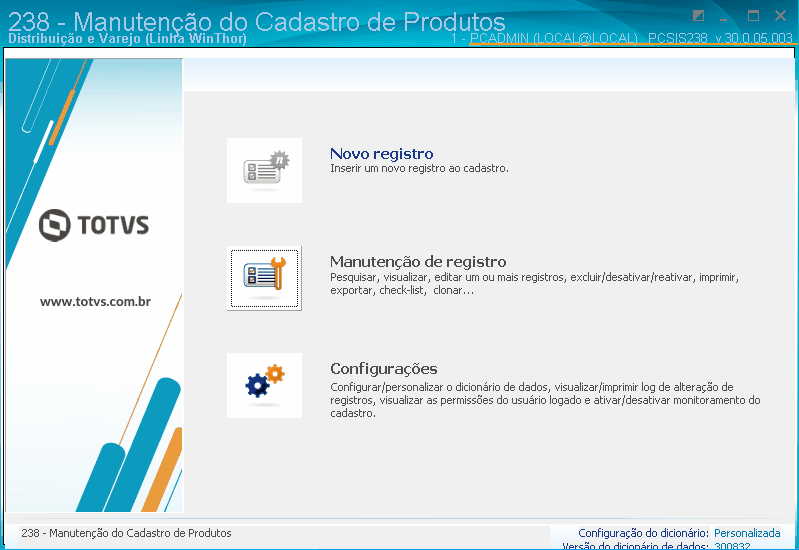 238 - Manutenção do Cadastro de Produtos
Distribuição e Varejo (Linha WinThor)
1 - PCADMIN (LOCAL@LOCAL) PCSIS238 v.30.0.05.003

TOTVS

www.totvs.com.br

Novo registro
Inserir um novo registro ao cadastro.

Manutenção de registro
Pesquisar, visualizar, editar um ou mais registros, excluir/desativar/reativar, imprimir, exportar, check-list, clonar...

Configurações
Configurar/personalizar o dicionário de dados, visualizar/imprimir log de alteração de registros, visualizar as permissões do usuário logado e ativar/desativar monitoramento do cadastro.

238 - Manutenção do Cadastro de Produtos
Configuração do dicionário: Personalizada
Versão do dicionário de dados: 300832